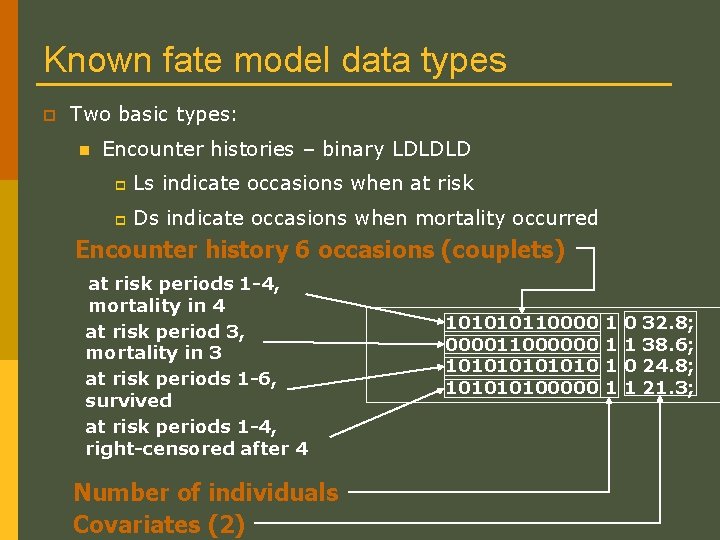 Known fate model data types

Two basic types:

Encounter histories – binary LDLDLD

Ls indicate occasions when at risk

Ds indicate occasions when mortality occurred

Encounter history 6 occasions (couplets)

at risk periods 1-4, mortality in 4

at risk period 3, mortality in 3

at risk periods 1-6, survived

at risk periods 1-4, right-censored after 4

101010110000 1 0 32.8;
000011000000 1 1 38.6;
101010101010 1 0 24.8;
101010100000 1 1 21.3;

Number of individuals

Covariates (2)